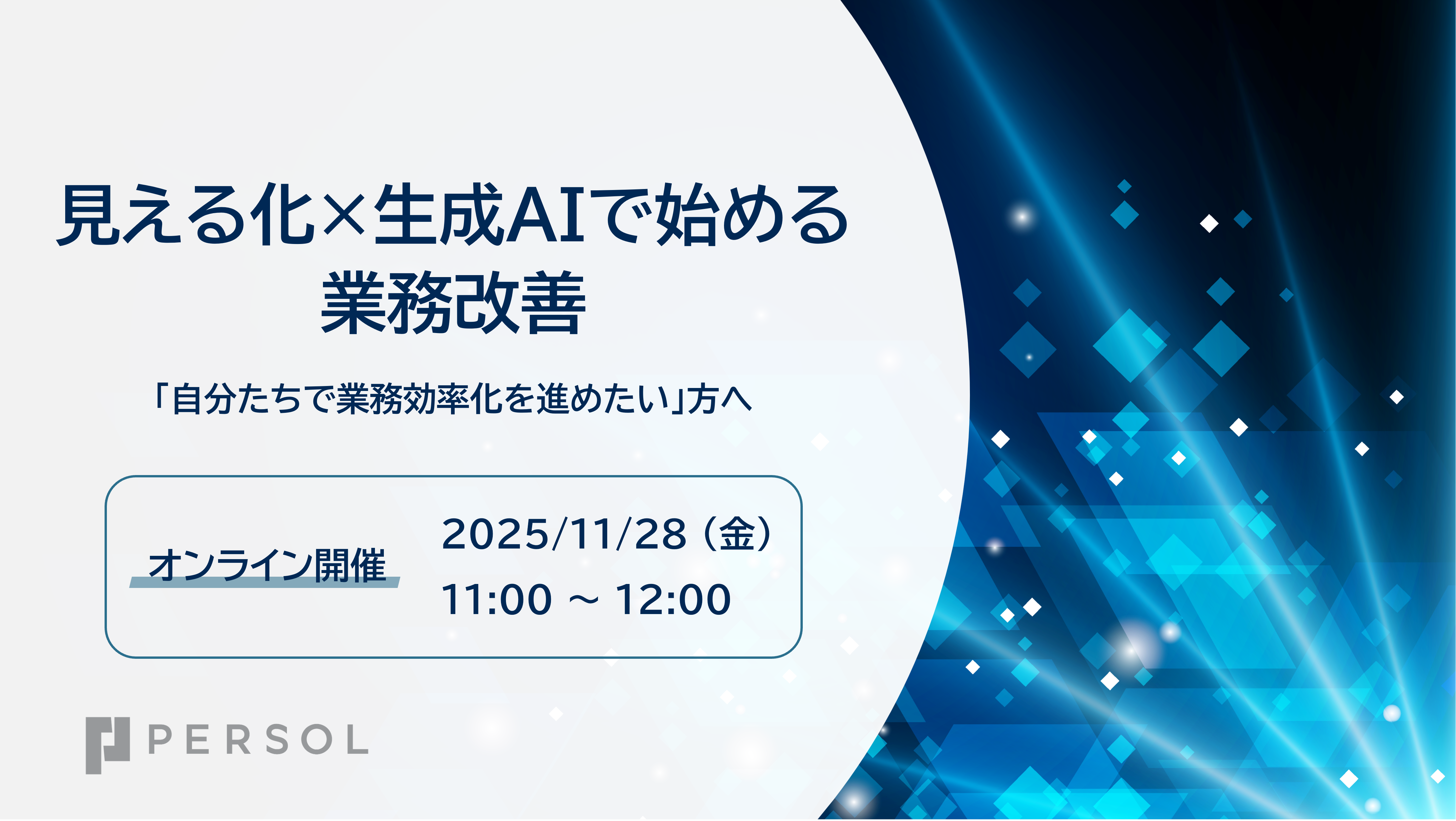 見える化×生成AIで始める
業務改善

「自分たちで業務効率化を進めたい」方へ

オンライン開催

2025/11/28（金）
11:00 ～ 12:00

PERSOL